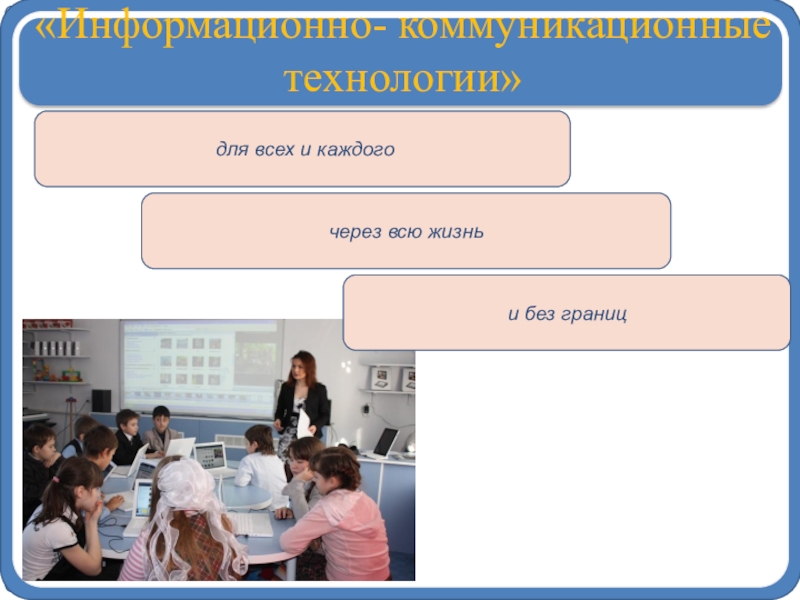 «Информационно- коммуникационные технологии»

для всех и каждого

через всю жизнь

и без границ